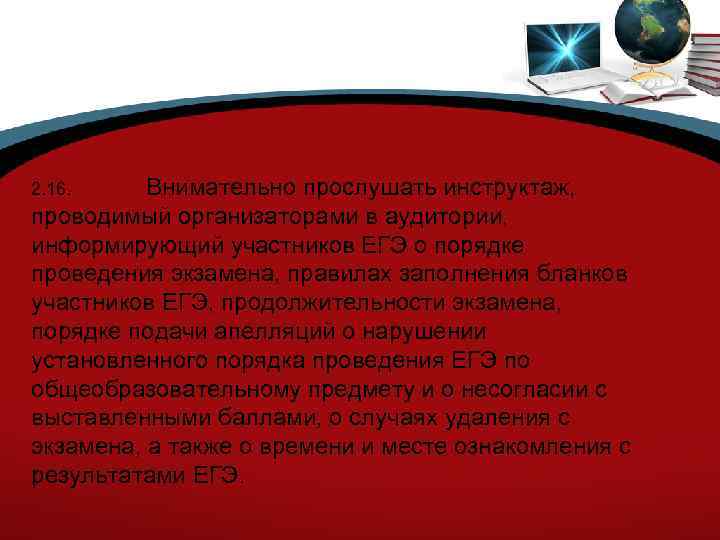 2.16. Внимательно прослушать инструктаж, проводимый организаторами в аудитории, информирующий участников ЕГЭ о порядке проведения экзамена, правилах заполнения бланков участников ЕГЭ, продолжительности экзамена, порядке подачи апелляций о нарушении установленного порядка проведения ЕГЭ по общеобразовательному предмету и о несогласии с выставленными баллами, о случаях удаления с экзамена, а также о времени и месте ознакомления с результатами ЕГЭ.